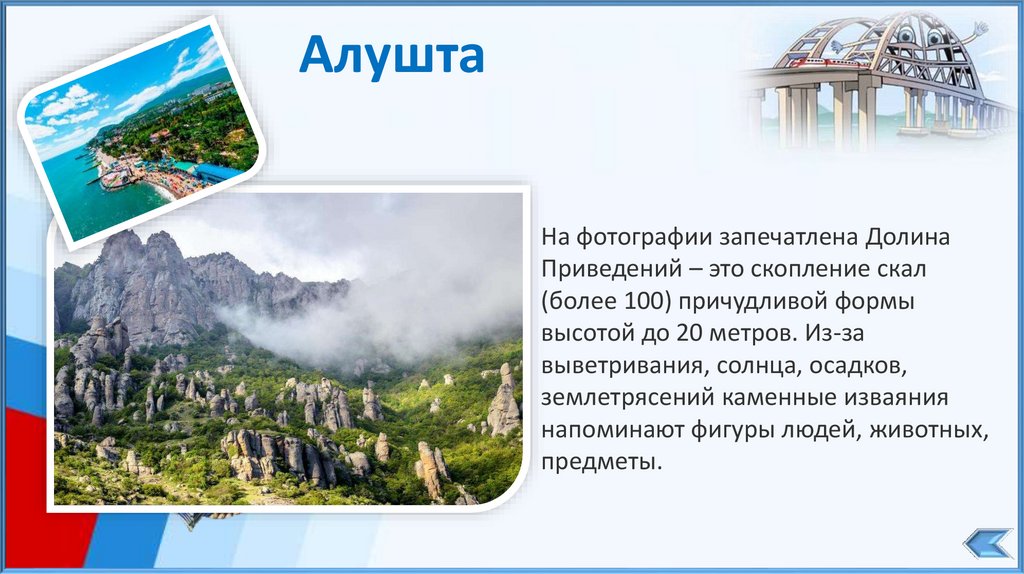 Алушта

На фотографии запечатлена Долина Приведений – это скопление скал (более 100) причудливой формы высотой до 20 метров. Из-за выветривания, солнца, осадков, землетрясений каменные изваяния напоминают фигуры людей, животных, предметы.